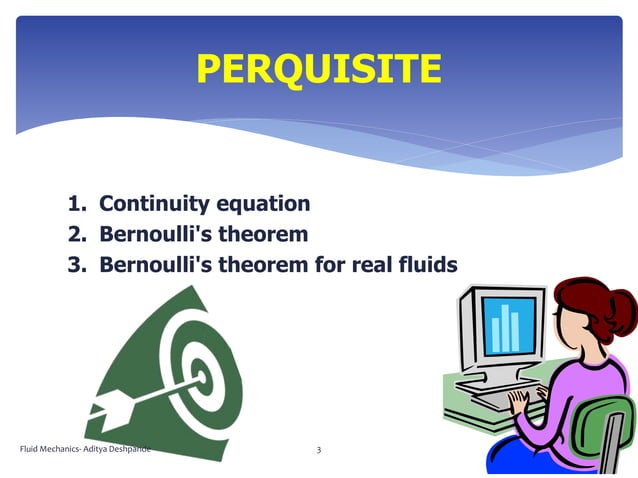 PERQUISITE

1. Continuity equation
2. Bernoulli's theorem
3. Bernoulli's theorem for real fluids

Fluid Mechanics- Aditya Deshpande

3